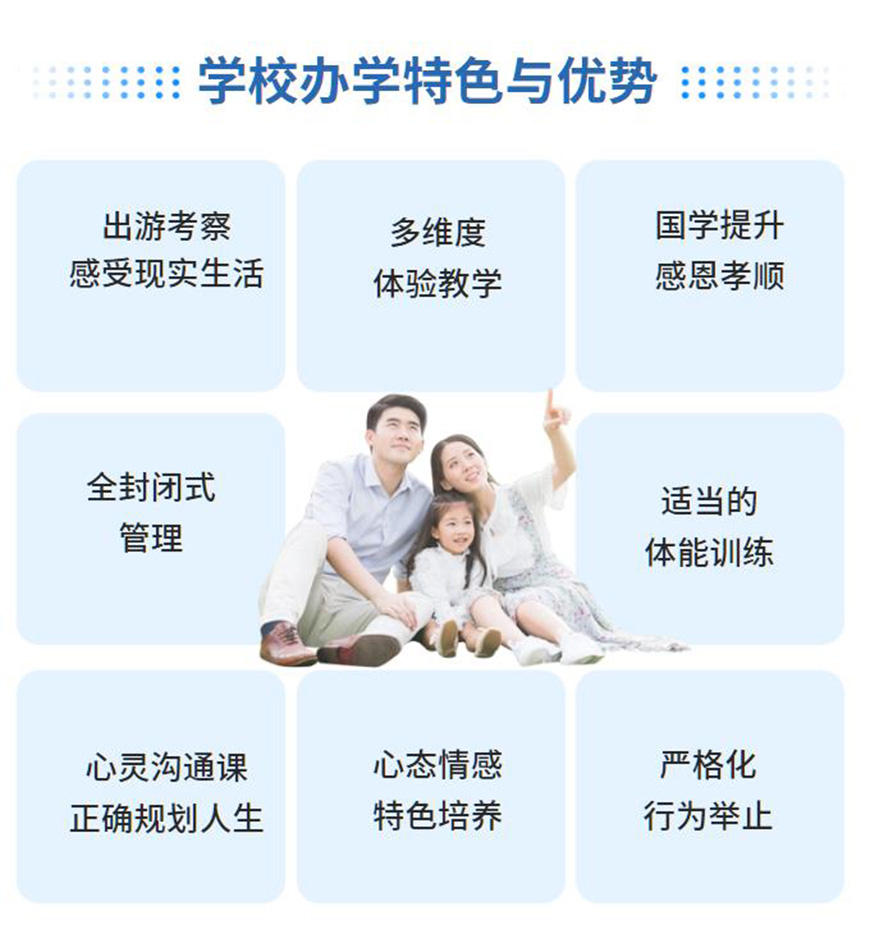 学校办学特色与优势

出游考察
感受现实生活

多维度
体验教学

国学提升
感恩孝顺

全封闭式
管理

适当的
体能训练

心灵沟通课
正确规划人生

心态情感
特色培养

严格化
行为举止